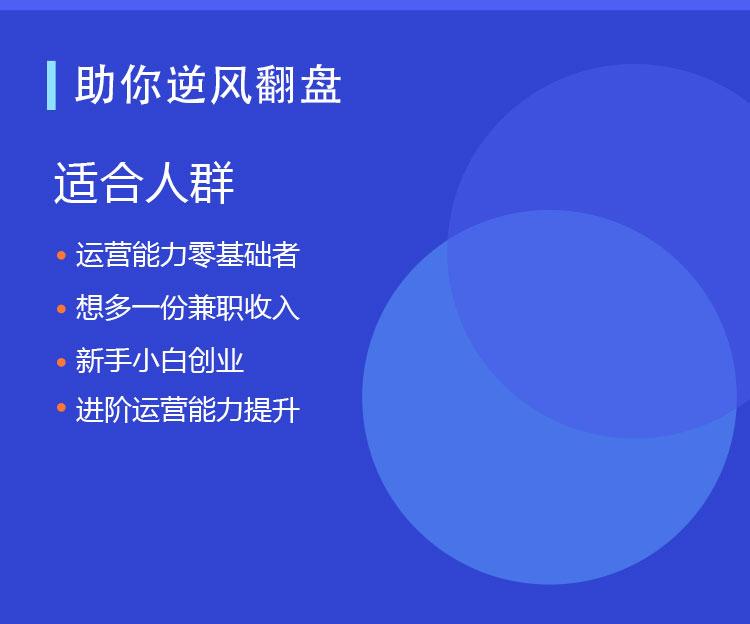 助你逆风翻盘

适合人群

• 运营能力零基础者
• 想多一份兼职收入
• 新手小白创业
• 进阶运营能力提升